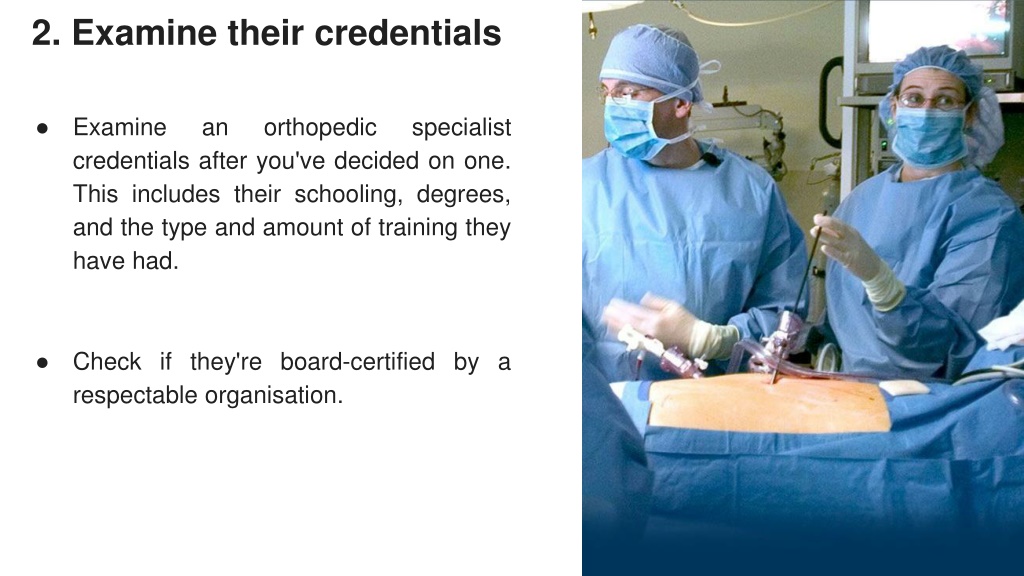 2. Examine their credentials

● Examine an orthopedic specialist credentials after you've decided on one. This includes their schooling, degrees, and the type and amount of training they have had.

● Check if they're board-certified by a respectable organisation.